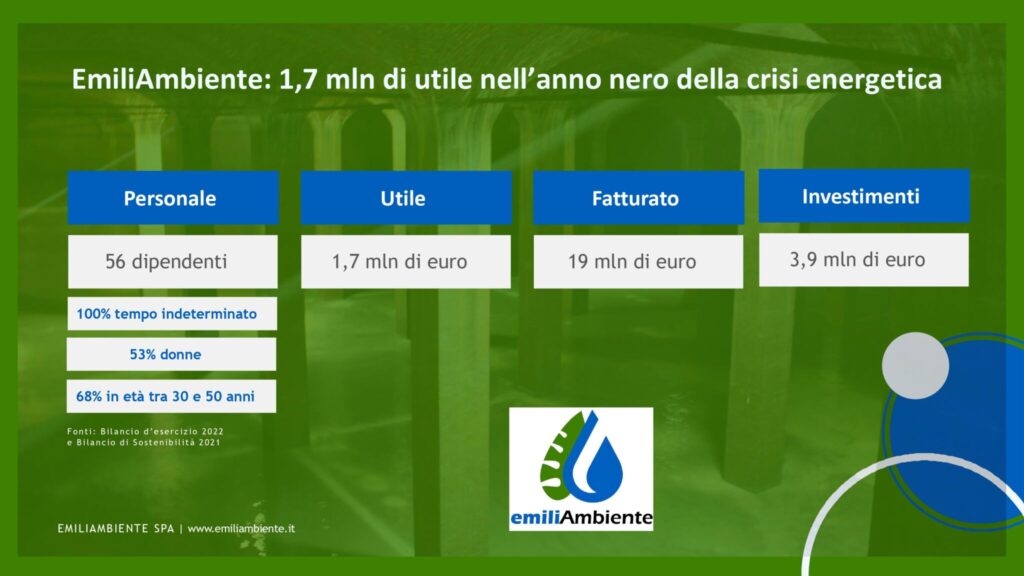 EmiliAmbiente: 1,7 mln di utile nell'anno nero della crisi energetica

Personale

56 dipendenti

100% tempo indeterminato

53% donne

68% in età tra 30 e 50 anni

Fonti: Bilancio d'esercizio 2022 e Bilancio di Sostenibilità 2021

Utile

1,7 mln di euro

Fatturato

19 mln di euro

Investimenti

3,9 mln di euro

emiliAmbiente

EMILIAMBIENTE SPA | www.emiliambiente.it